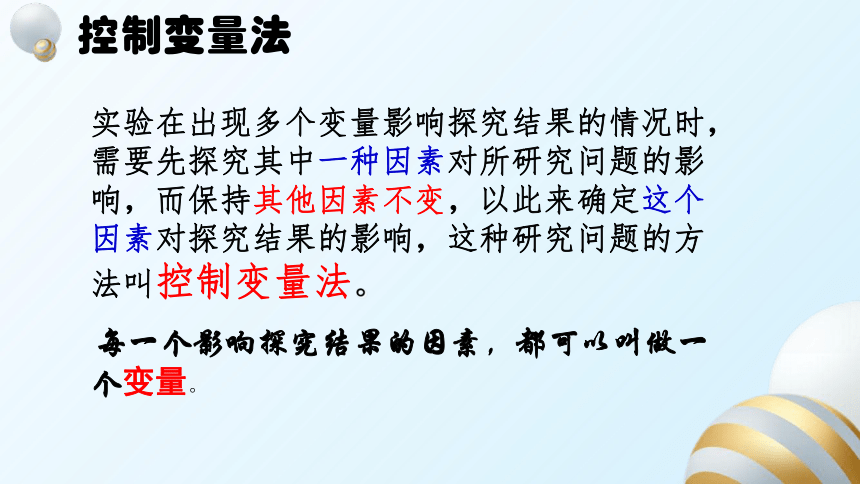 控制变量法

实验在出现多个变量影响探究结果的情况时，需要先探究其中一种因素对所研究问题的影响，而保持其他因素不变，以此来确定这个因素对探究结果的影响，这种研究问题的方法叫控制变量法。

每一个影响探究结果的因素，都可以叫做一个变量。